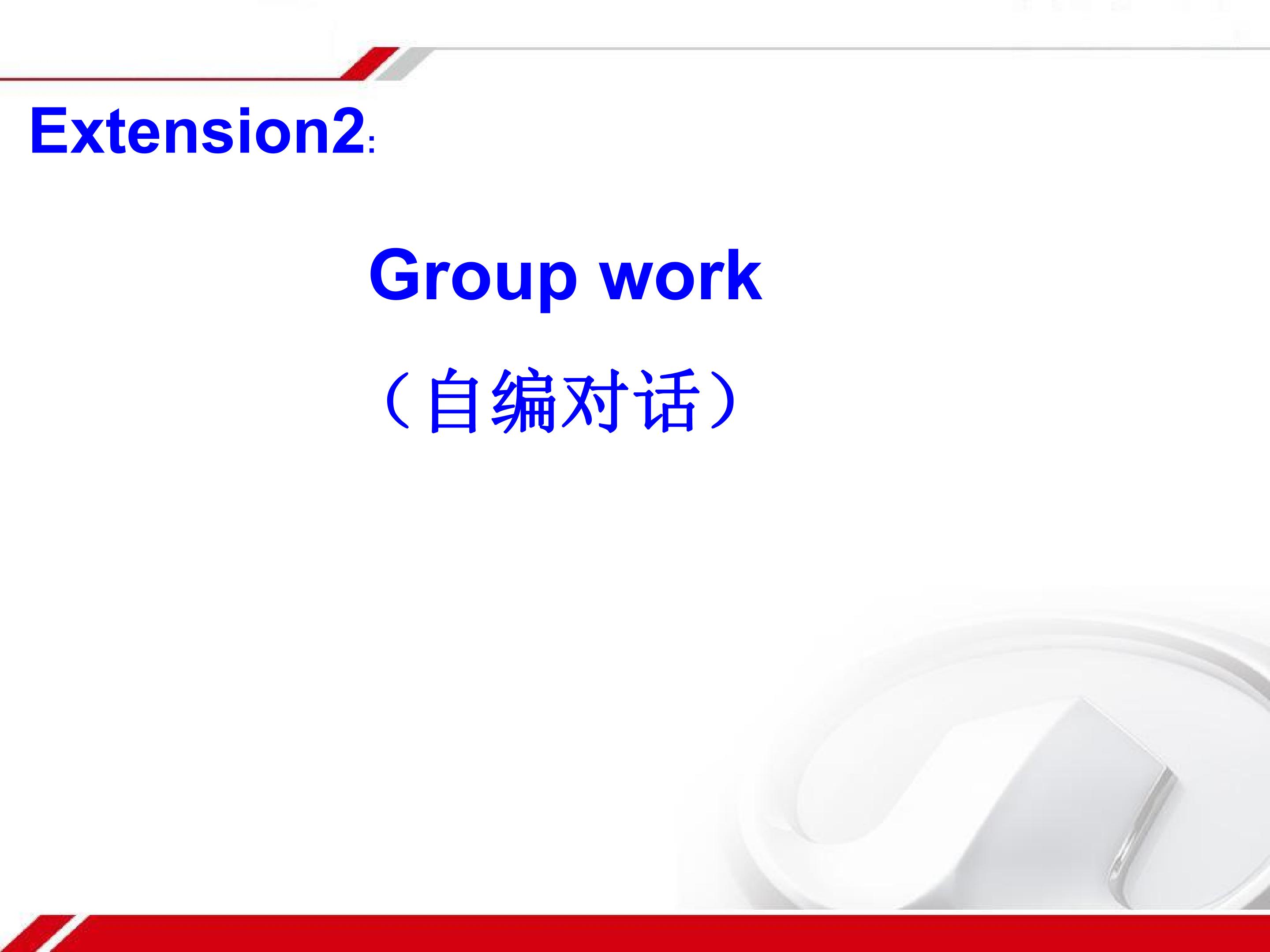 Extension2:

Group work

（自编对话）